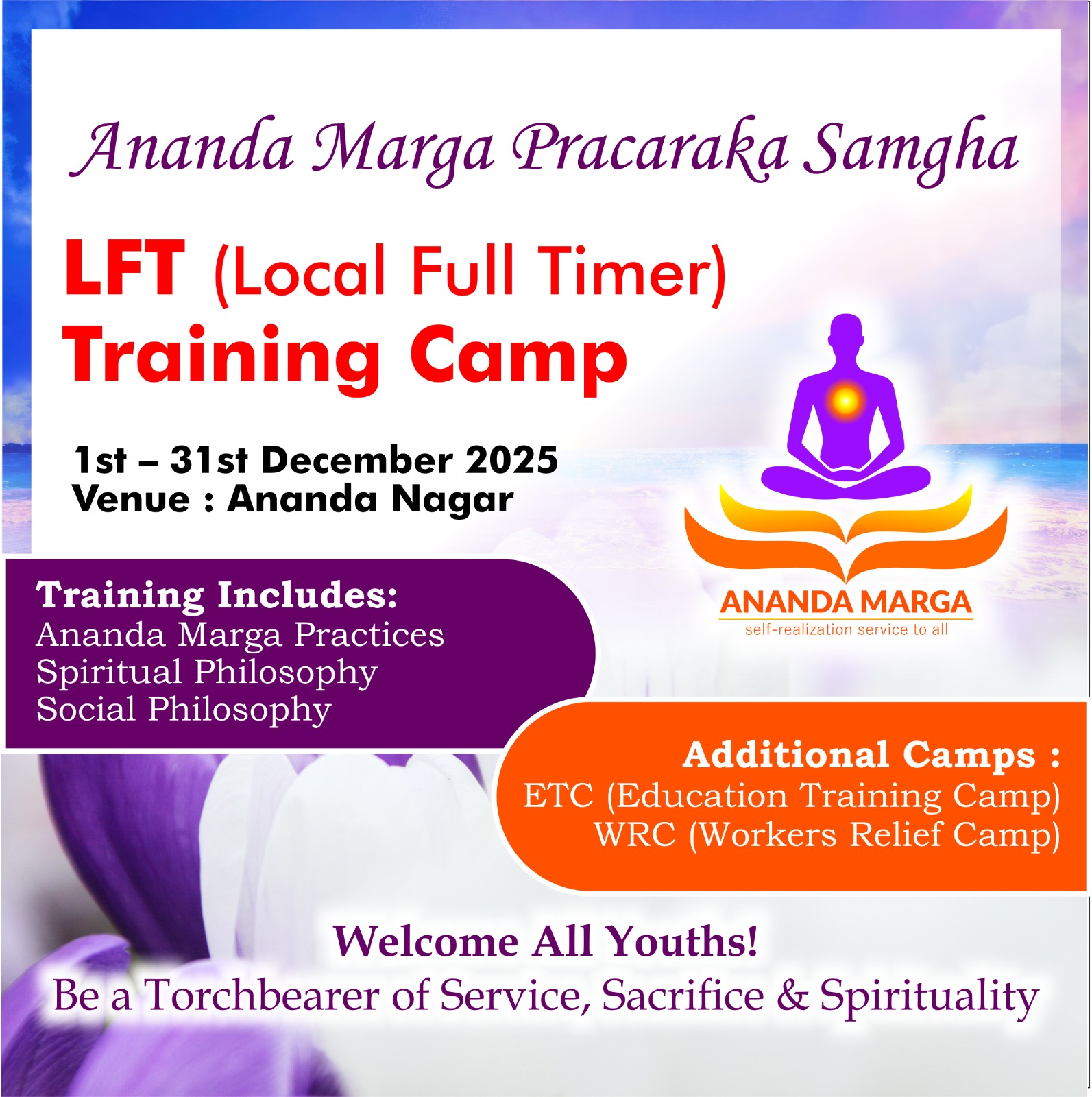 Ananda Marga Pracaraka Samgha

LFT (Local Full Timer) Training Camp

1st – 31st December 2025
Venue : Ananda Nagar

ANANDA MARGA
self-realization service to all

Training Includes:
Ananda Marga Practices
Spiritual Philosophy
Social Philosophy

Additional Camps :
ETC (Education Training Camp)
WRC (Workers Relief Camp)

Welcome All Youths!
Be a Torchbearer of Service, Sacrifice & Spirituality